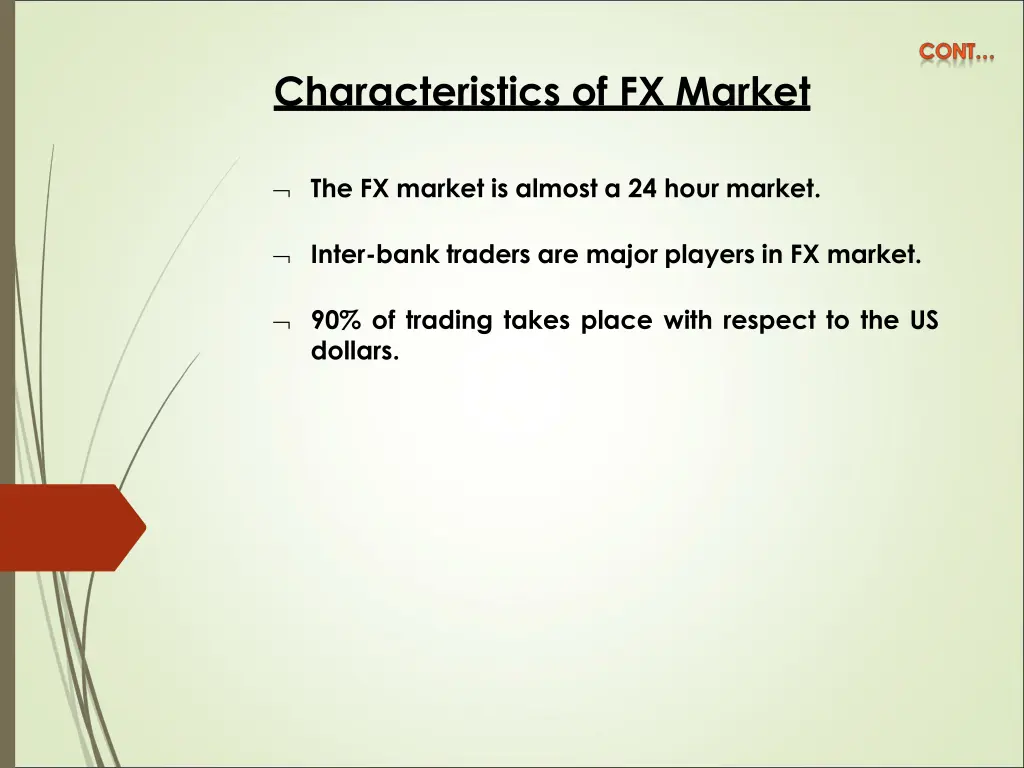 CONT…

Characteristics of FX Market

¬ The FX market is almost a 24 hour market.

¬ Inter-bank traders are major players in FX market.

¬ 90% of trading takes place with respect to the US dollars.